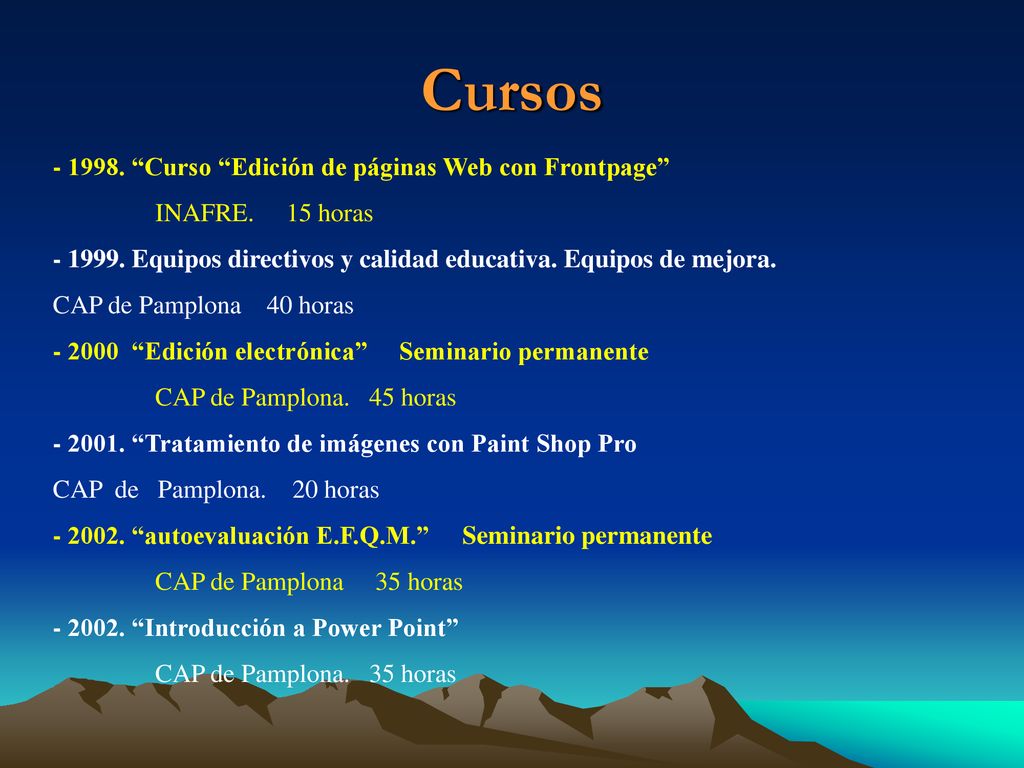 Cursos

- 1998. “Curso “Edición de páginas Web con Frontpage”
INAFRE. 15 horas

- 1999. Equipos directivos y calidad educativa. Equipos de mejora.
CAP de Pamplona 40 horas

- 2000 “Edición electrónica” Seminario permanente
CAP de Pamplona. 45 horas

- 2001. “Tratamiento de imágenes con Paint Shop Pro
CAP de Pamplona. 20 horas

- 2002. “autoevaluación E.F.Q.M.” Seminario permanente
CAP de Pamplona 35 horas

- 2002. “Introducción a Power Point”
CAP de Pamplona. 35 horas